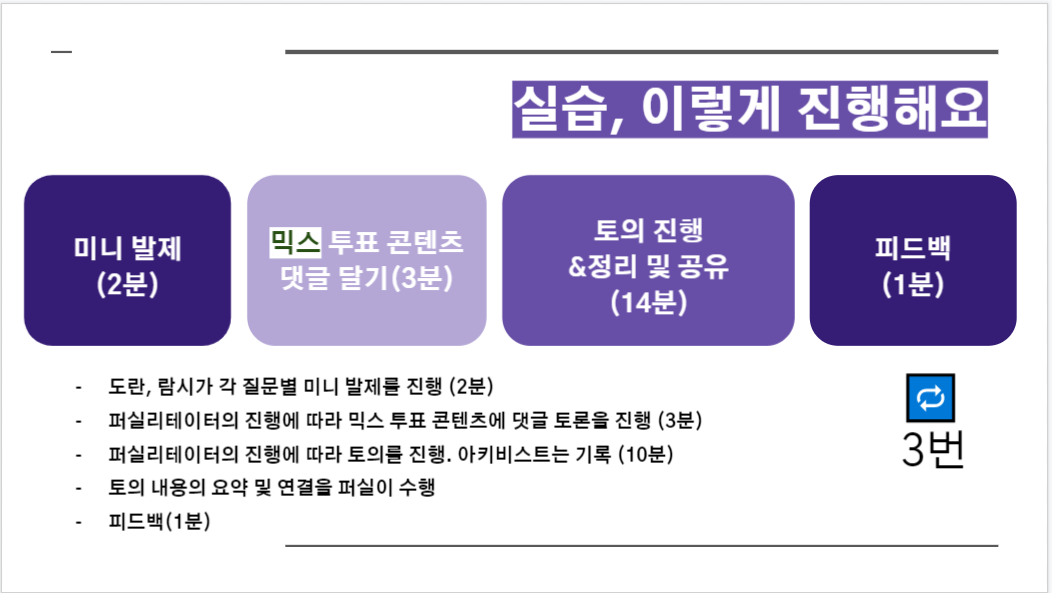 실습, 이렇게 진행해요

미니 발제
(2분)

믹스 투표 콘텐츠
댓글 달기(3분)

토의 진행
&정리 및 공유
(14분)

피드백
(1분)

- 도란, 람시가 각 질문별 미니 발제를 진행 (2분)
- 퍼실리테이터의 진행에 따라 믹스 투표 콘텐츠에 댓글 토론을 진행 (3분)
- 퍼실리테이터의 진행에 따라 토의를 진행. 아키비스트는 기록 (10분)
- 토의 내용의 요약 및 연결을 퍼실이 수행
- 피드백(1분)

3번